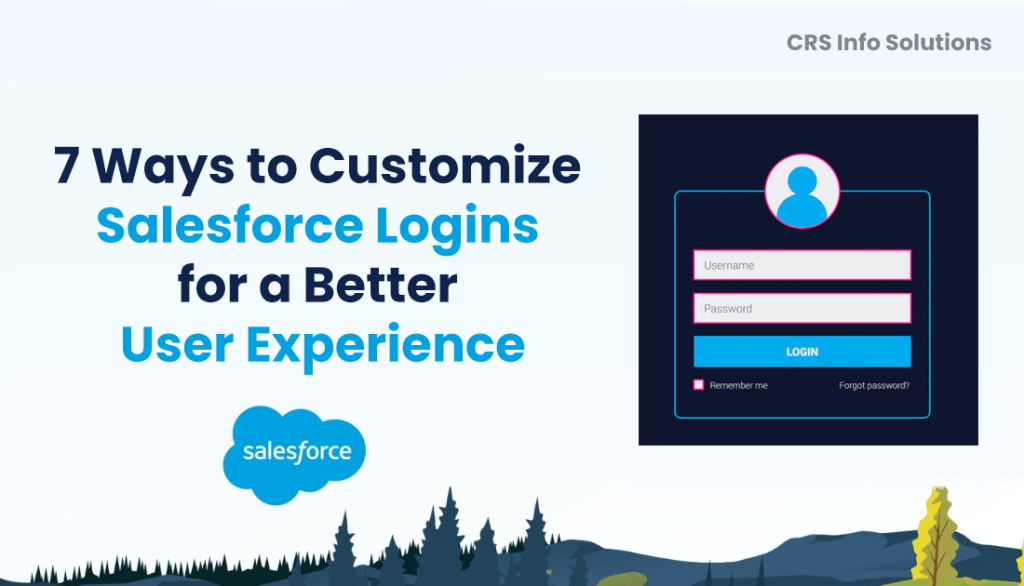 CRS Info Solutions

7 Ways to Customize Salesforce Logins for a Better User Experience

salesforce

Username

Password

LOGIN

Remember me

Forgot password?